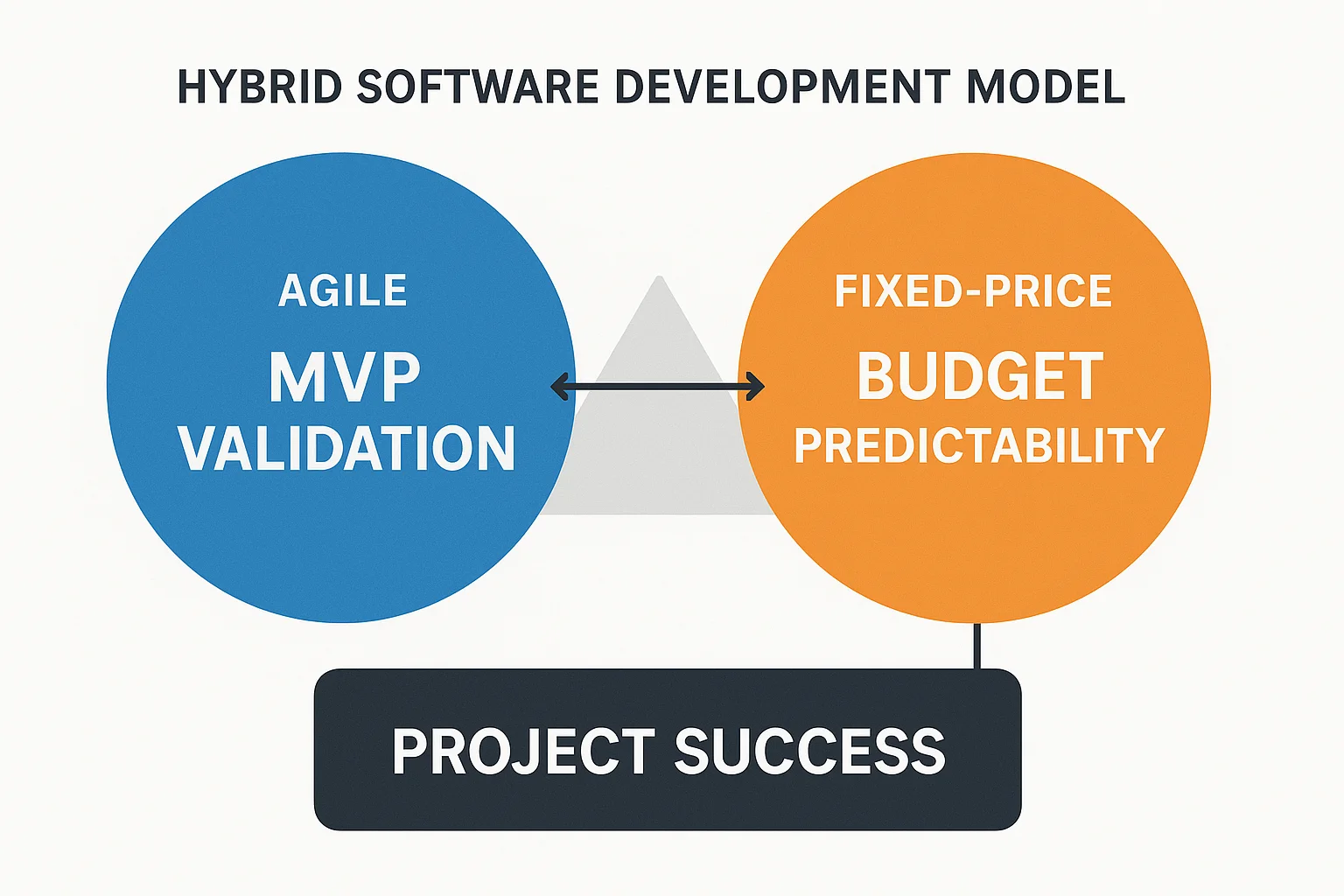 HYBRID SOFTWARE DEVELOPMENT MODEL

AGILE
MVP
VALIDATION

FIXED-PRICE
BUDGET
PREDICTABILITY

PROJECT SUCCESS